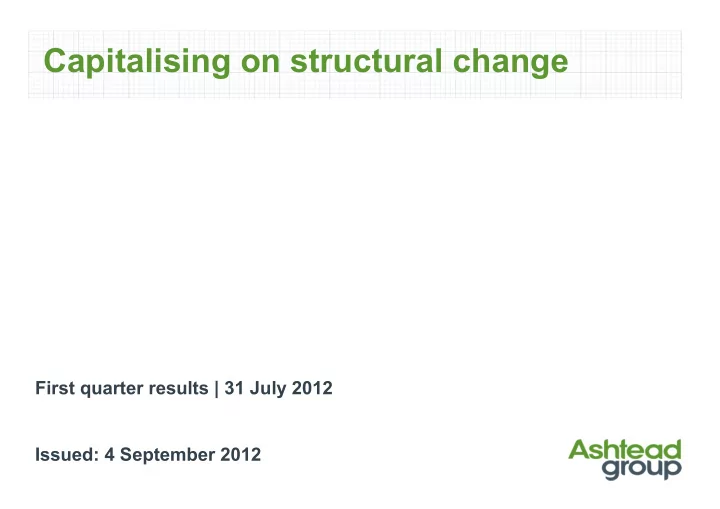 Capitalising on structural change

First quarter results | 31 July 2012

Issued: 4 September 2012

Ashtead group